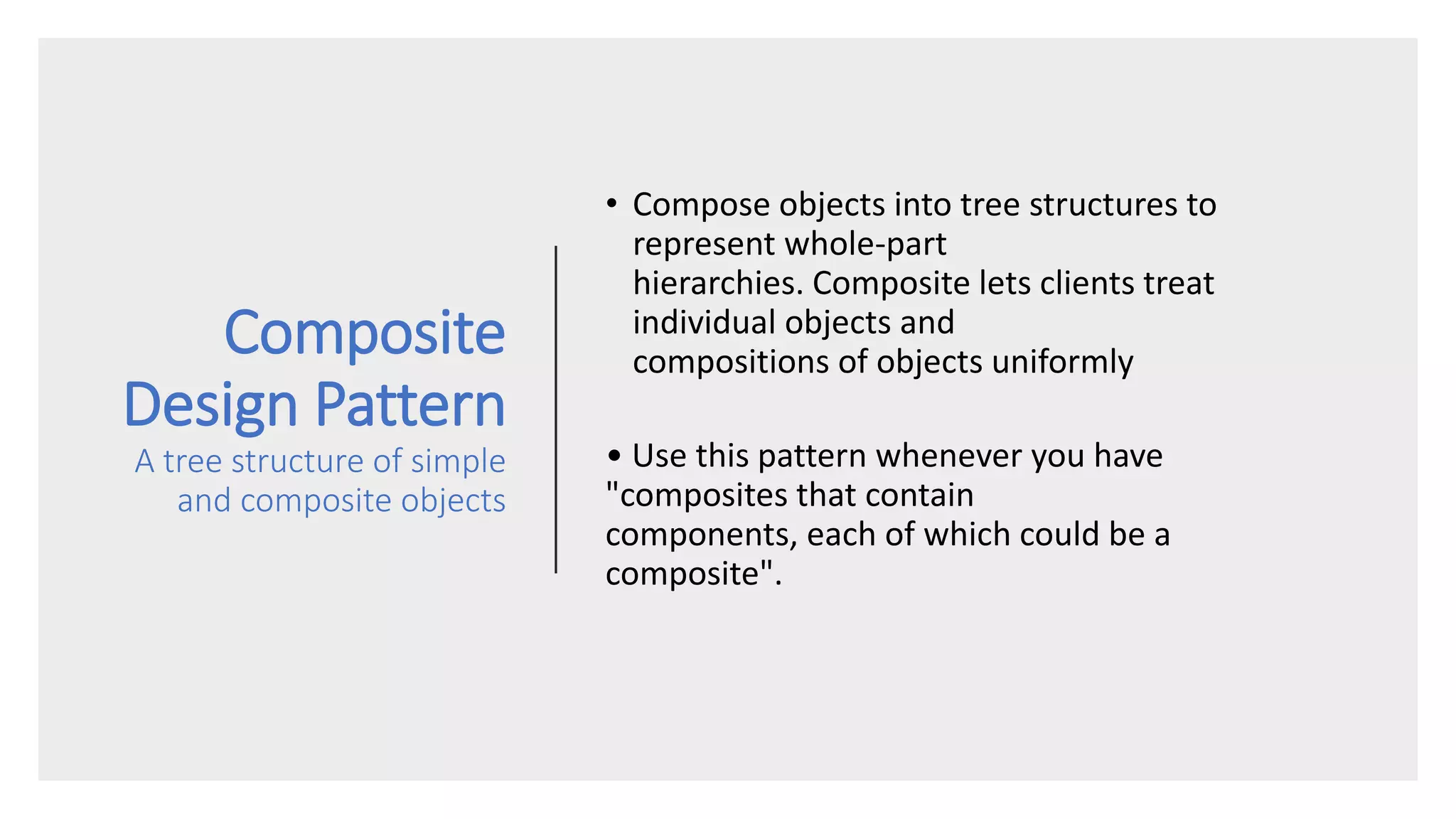 Composite Design Pattern

A tree structure of simple and composite objects

• Compose objects into tree structures to represent whole-part hierarchies. Composite lets clients treat individual objects and compositions of objects uniformly

• Use this pattern whenever you have "composites that contain components, each of which could be a composite".